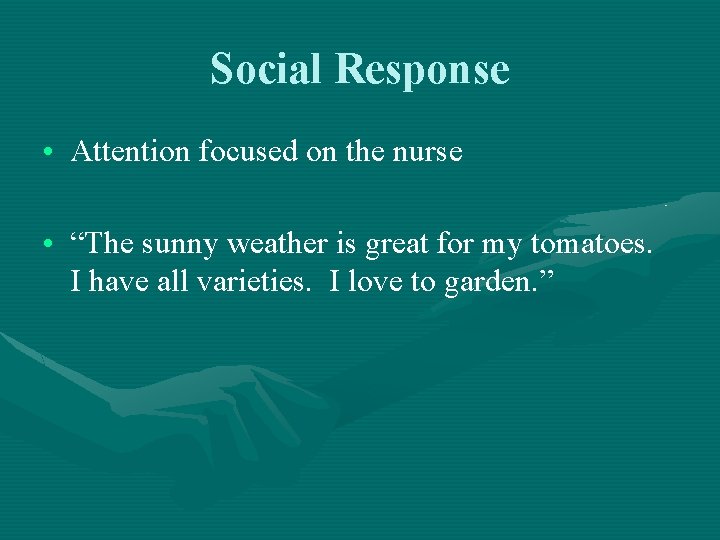 Social Response

• Attention focused on the nurse

• “The sunny weather is great for my tomatoes. I have all varieties. I love to garden.”